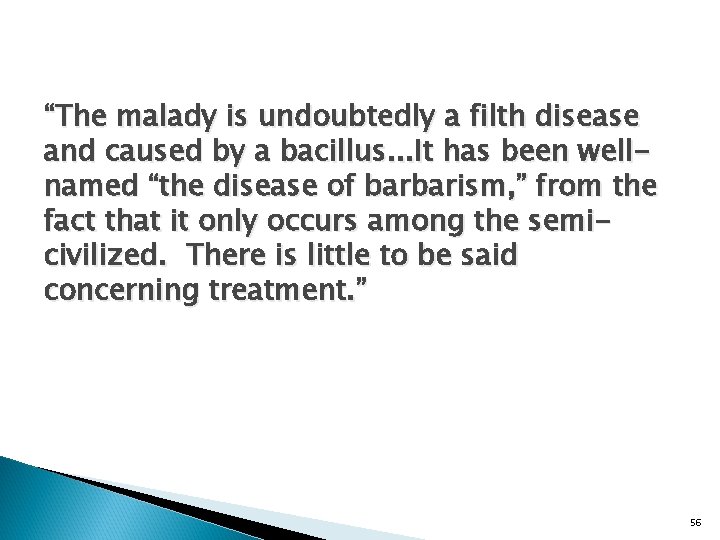 “The malady is undoubtedly a filth disease and caused by a bacillus…It has been well-named “the disease of barbarism,” from the fact that it only occurs among the semi-civilized.  There is little to be said concerning treatment.”

56